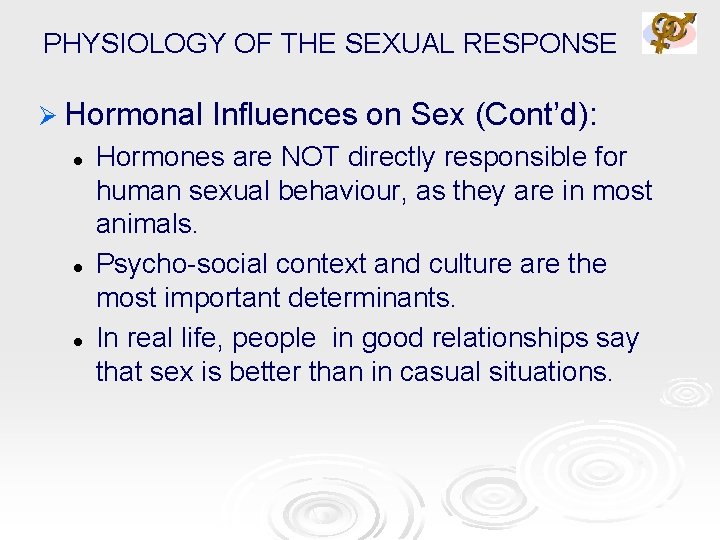 PHYSIOLOGY OF THE SEXUAL RESPONSE

➢ Hormonal Influences on Sex (Cont'd):

• Hormones are NOT directly responsible for human sexual behaviour, as they are in most animals.

• Psycho-social context and culture are the most important determinants.

• In real life, people in good relationships say that sex is better than in casual situations.